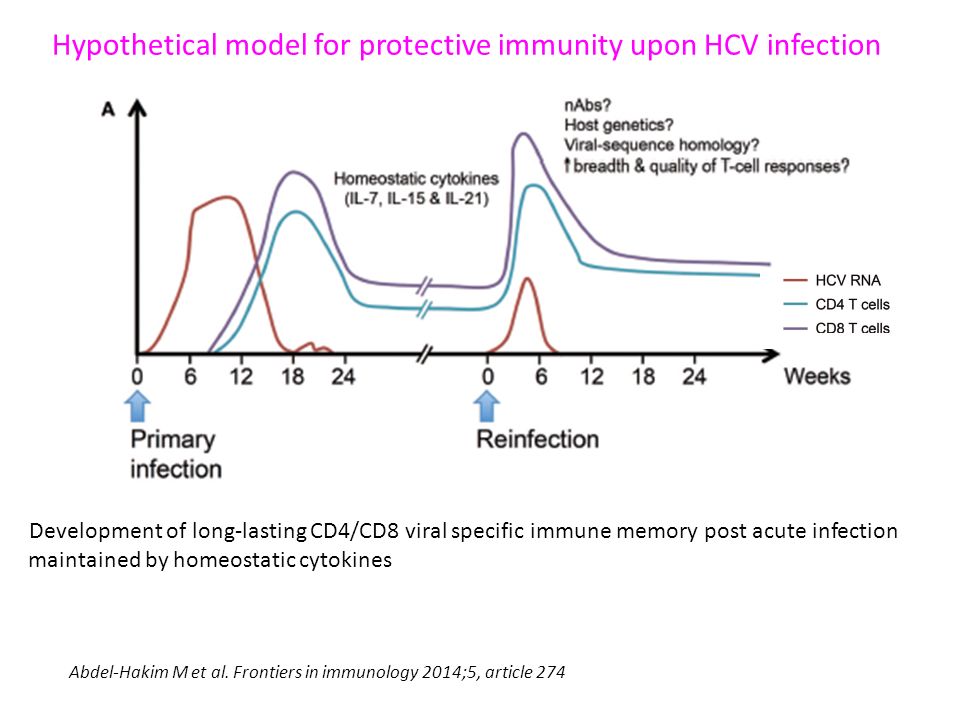 Hypothetical model for protective immunity upon HCV infection

A

Homeostatic cytokines (IL-7, IL-15 & IL-21)

nAbs?
Host genetics?
Viral-sequence homology?
↑ breadth & quality of T-cell responses?

HCV RNA
CD4 T cells
CD8 T cells

0 6 12 18 24 0 6 12 18 24 Weeks

Primary infection

Reinfection

Development of long-lasting CD4/CD8 viral specific immune memory post acute infection maintained by homeostatic cytokines

Abdel-Hakim M et al. Frontiers in immunology 2014;5, article 274